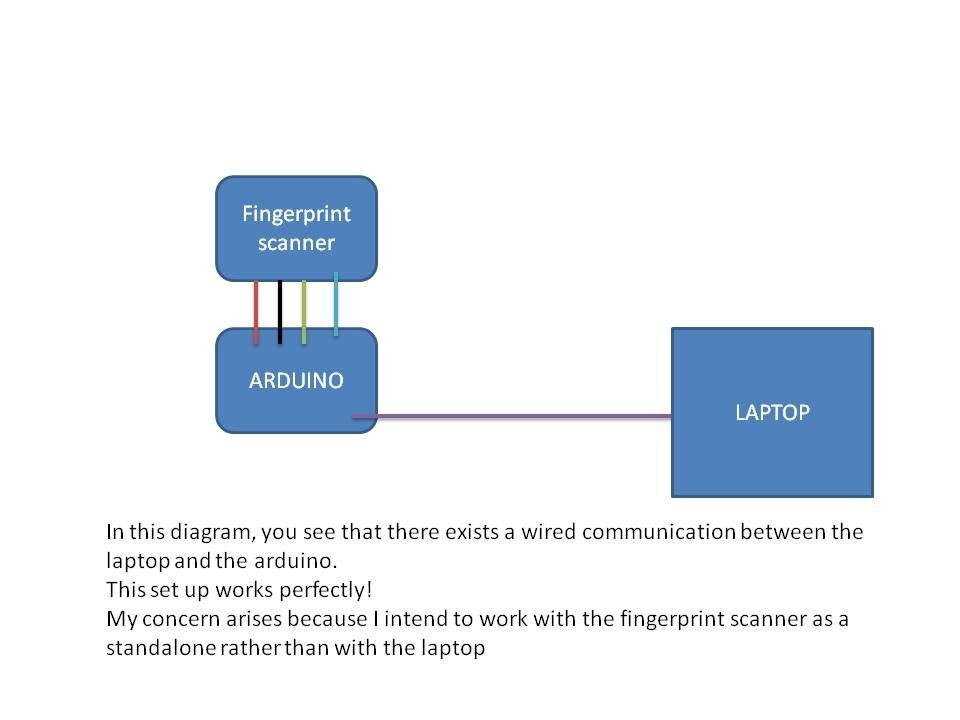 Fingerprint scanner

ARDUINO

LAPTOP

In this diagram, you see that there exists a wired communication between the laptop and the arduino.
This set up works perfectly!
My concern arises because I intend to work with the fingerprint scanner as a standalone rather than with the laptop